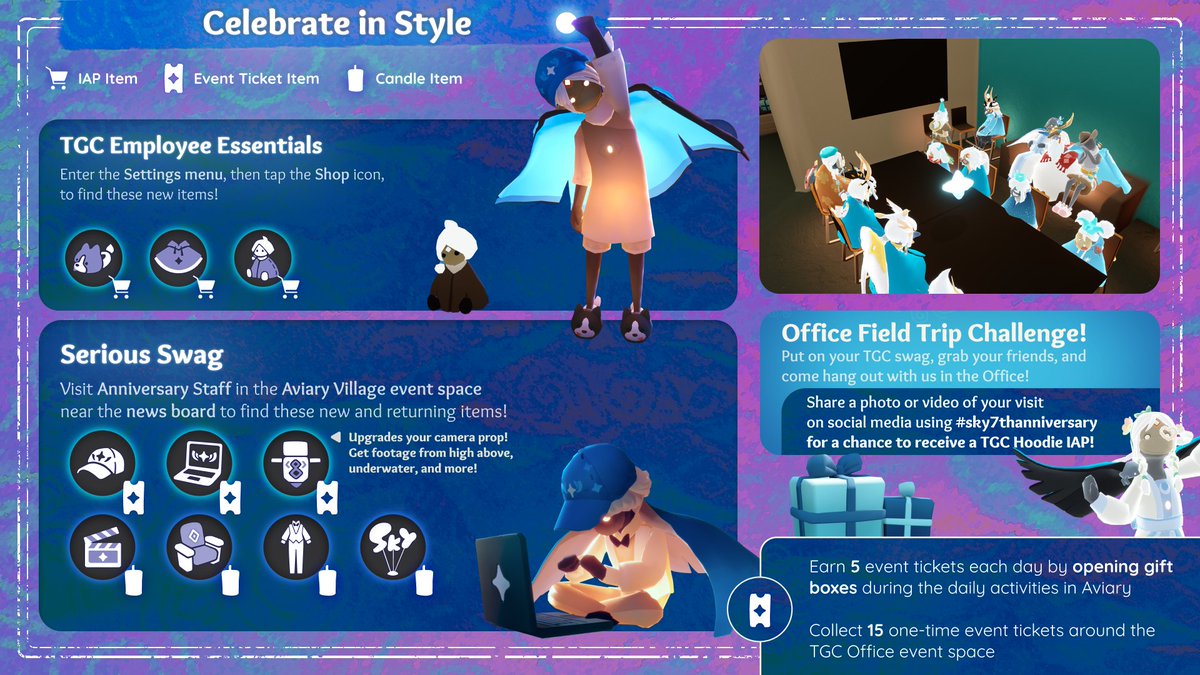 Celebrate in Style

IAP Item   Event Ticket Item   Candle Item

TGC Employee Essentials

Enter the Settings menu, then tap the Shop icon, to find these new items!

Serious Swag

Visit Anniversary Staff in the Aviary Village event space near the news board to find these new and returning items!

Upgrades your camera prop! Get footage from high above, underwater, and more!

Sky

Office Field Trip Challenge!

Put on your TGC swag, grab your friends, and come hang out with us in the Office!

Share a photo or video of your visit on social media using #sky7thanniversary for a chance to receive a TGC Hoodie IAP!

Earn 5 event tickets each day by opening gift boxes during the daily activities in Aviary

Collect 15 one-time event tickets around the TGC Office event space